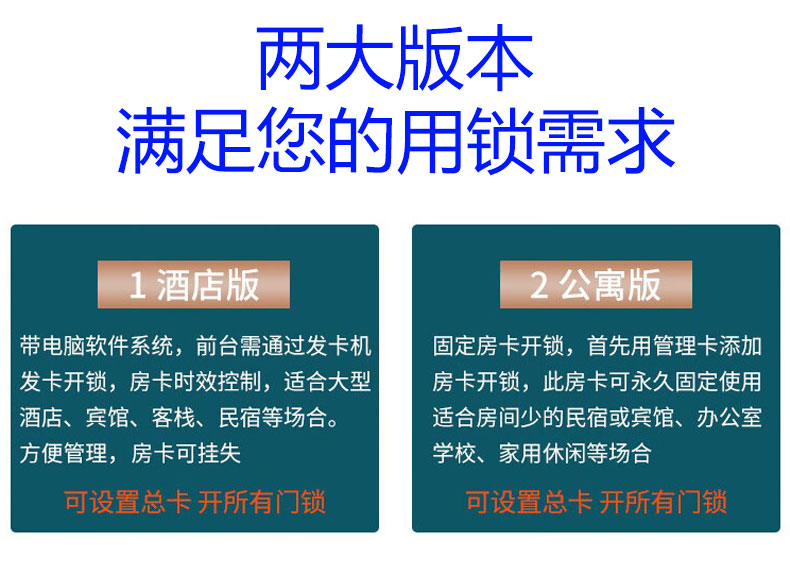 两大版本
满足您的用锁需求

1 酒店版

带电脑软件系统，前台需通过发卡机发卡开锁，房卡时效控制，适合大型酒店、宾馆、客栈、民宿等场合。方便管理，房卡可挂失

可设置总卡 开所有门锁

2 公寓版

固定房卡开锁，首先用管理卡添加房卡开锁，此房卡可永久固定使用适合房间少的民宿或宾馆、办公室学校、家用休闲等场合

可设置总卡 开所有门锁